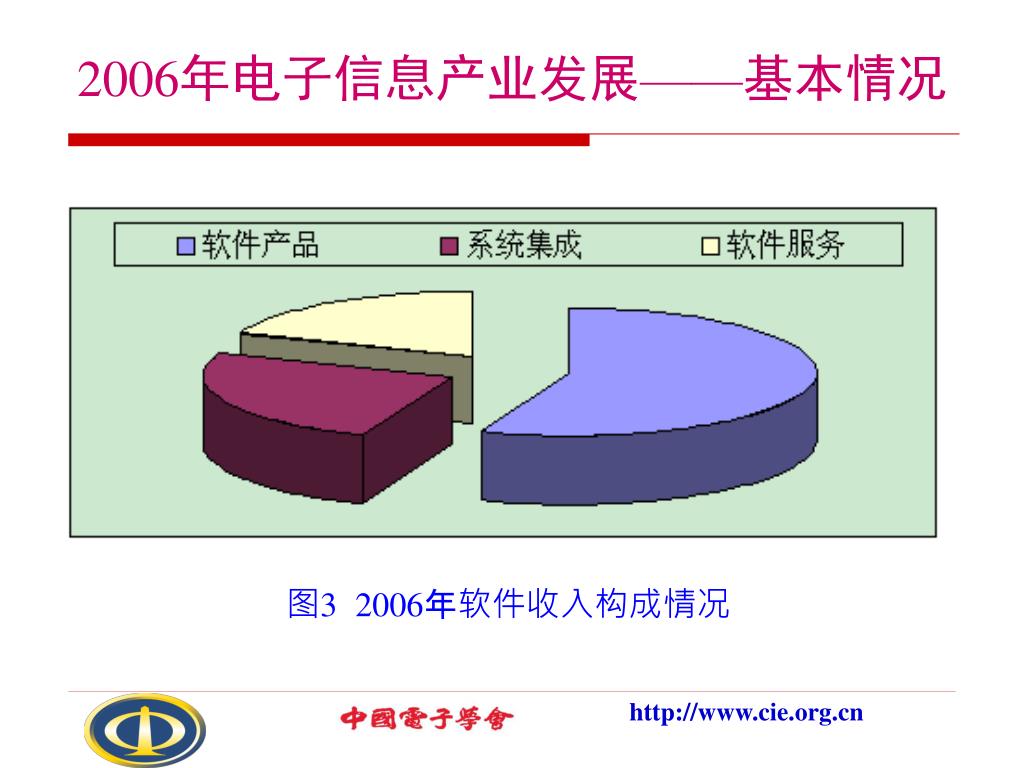 2006年电子信息产业发展——基本情况

软件产品
系统集成
软件服务

图3 2006年软件收入构成情况

中國電子學會

http://www.cie.org.cn